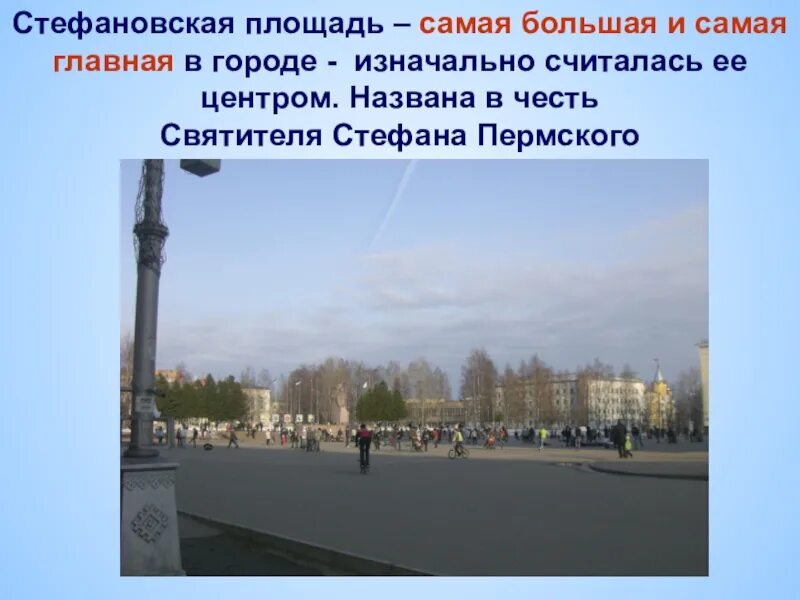 Стефановская площадь – самая большая и самая главная в городе - изначально считалась ее центром. Названа в честь Святителя Стефана Пермского